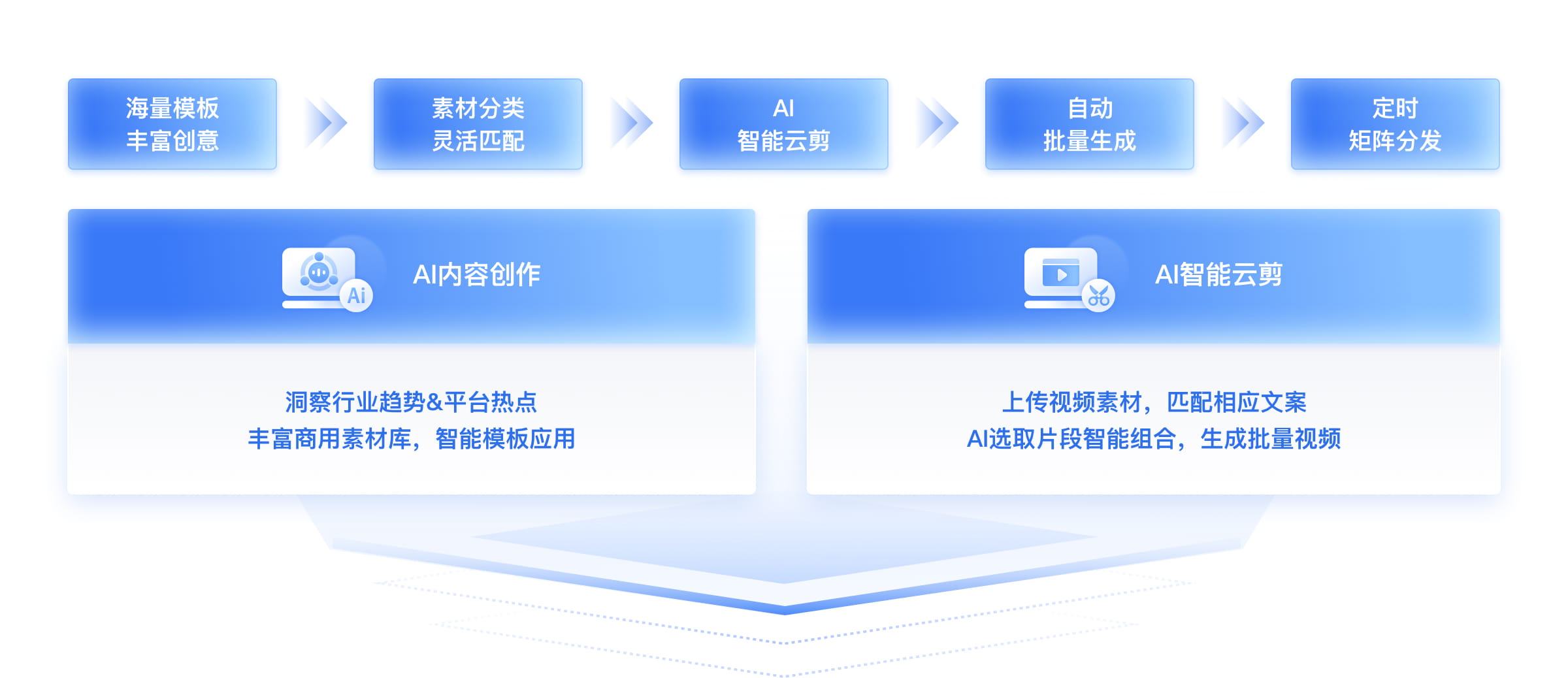 海量模板
丰富创意

素材分类
灵活匹配

AI
智能云剪

自动
批量生成

定时
矩阵分发

Ai

AI内容创作

洞察行业趋势&平台热点
丰富商用素材库，智能模板应用

AI智能云剪

上传视频素材，匹配相应文案
AI选取片段智能组合，生成批量视频